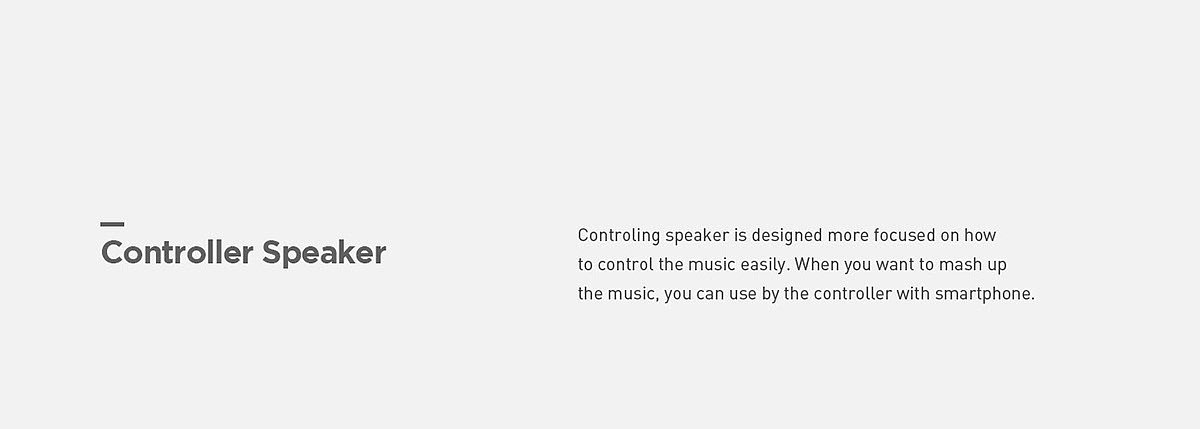 Controller Speaker

Controling speaker is designed more focused on how to control the music easily. When you want to mash up the music, you can use by the controller with smartphone.